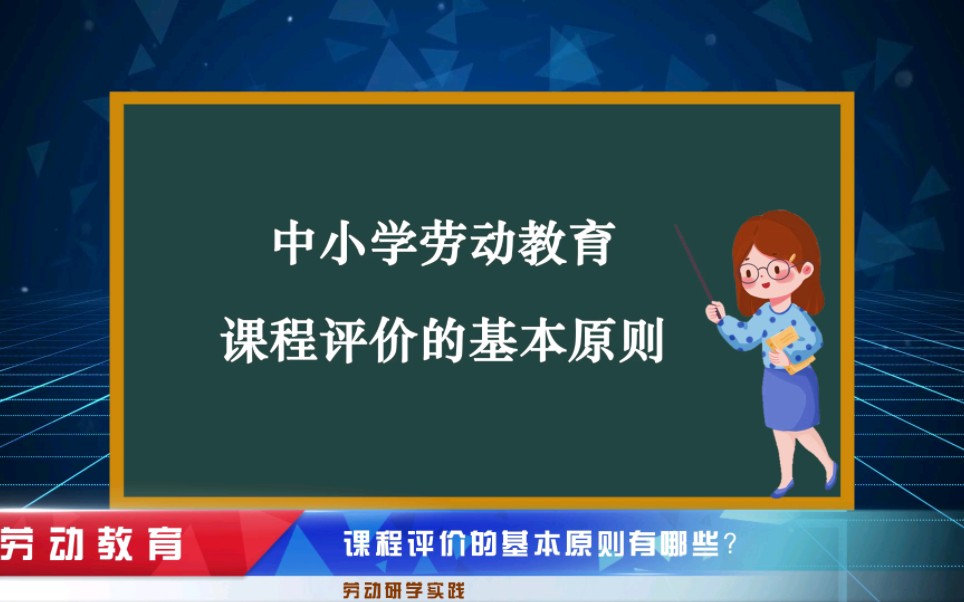 中小学劳动教育
课程评价的基本原则

劳动教育

课程评价的基本原则有哪些？

劳动研学实践